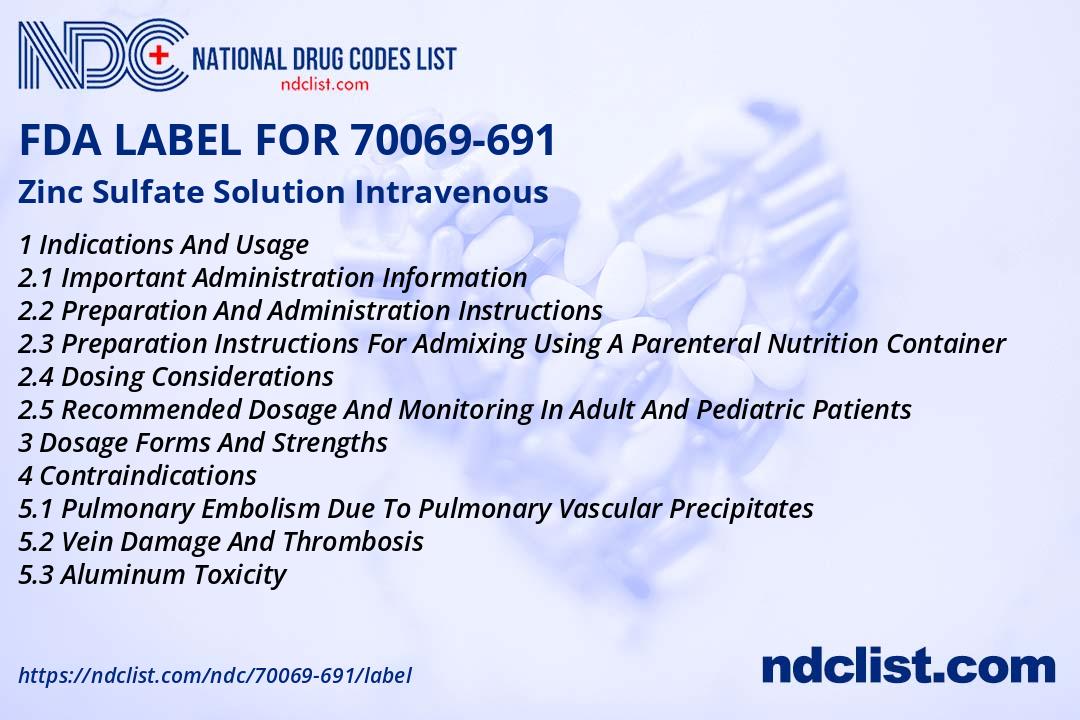 NDC NATIONAL DRUG CODES LIST
ndclist.com

FDA LABEL FOR 70069-691

Zinc Sulfate Solution Intravenous

1 Indications And Usage
2.1 Important Administration Information
2.2 Preparation And Administration Instructions
2.3 Preparation Instructions For Admixing Using A Parenteral Nutrition Container
2.4 Dosing Considerations
2.5 Recommended Dosage And Monitoring In Adult And Pediatric Patients
3 Dosage Forms And Strengths
4 Contraindications
5.1 Pulmonary Embolism Due To Pulmonary Vascular Precipitates
5.2 Vein Damage And Thrombosis
5.3 Aluminum Toxicity

https://ndclist.com/ndc/70069-691/label

ndclist.com